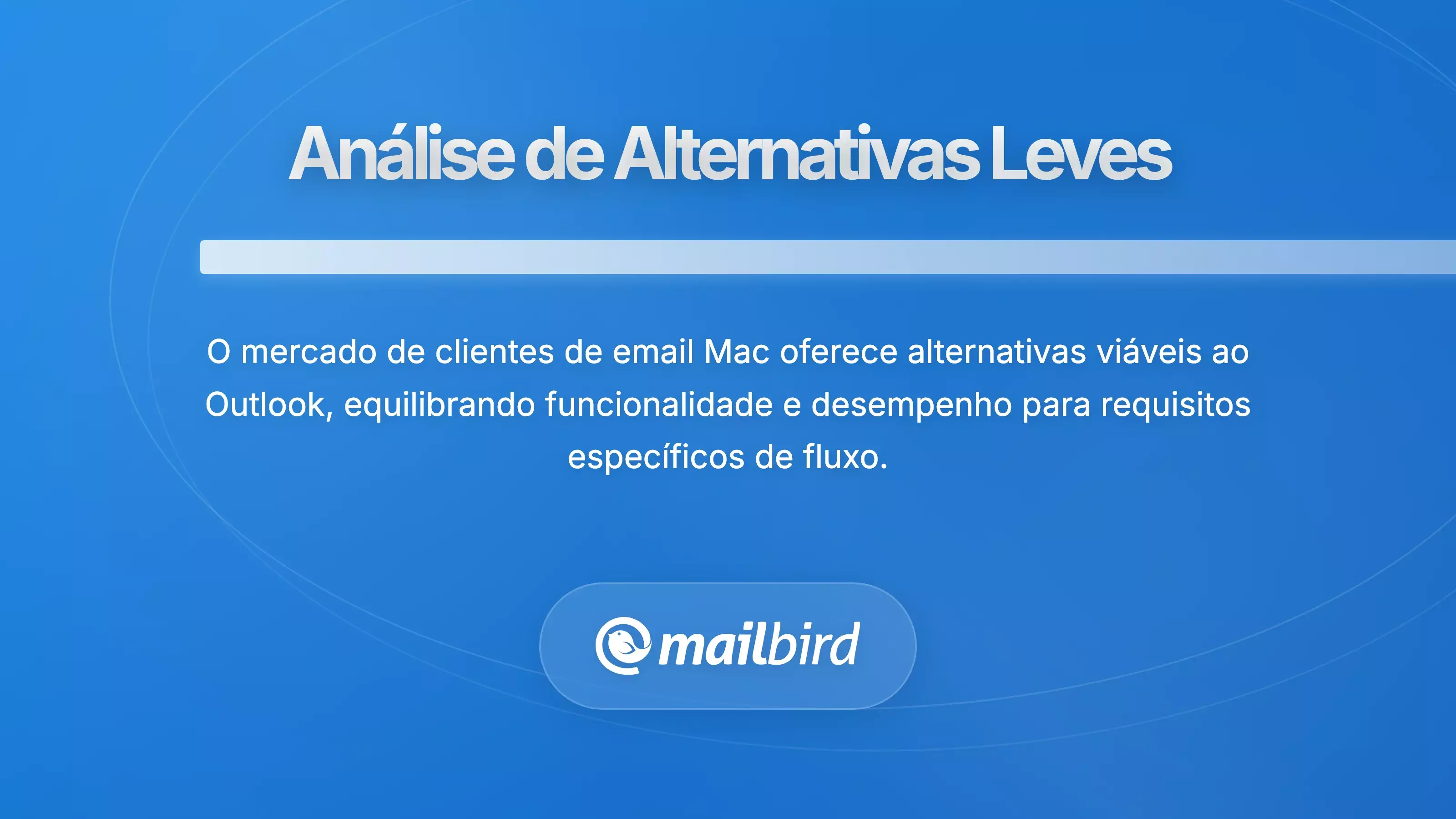 Análise de Alternativas Leves

O mercado de clientes de email Mac oferece alternativas viáveis ao Outlook, equilibrando funcionalidade e desempenho para requisitos específicos de fluxo.

mailbird